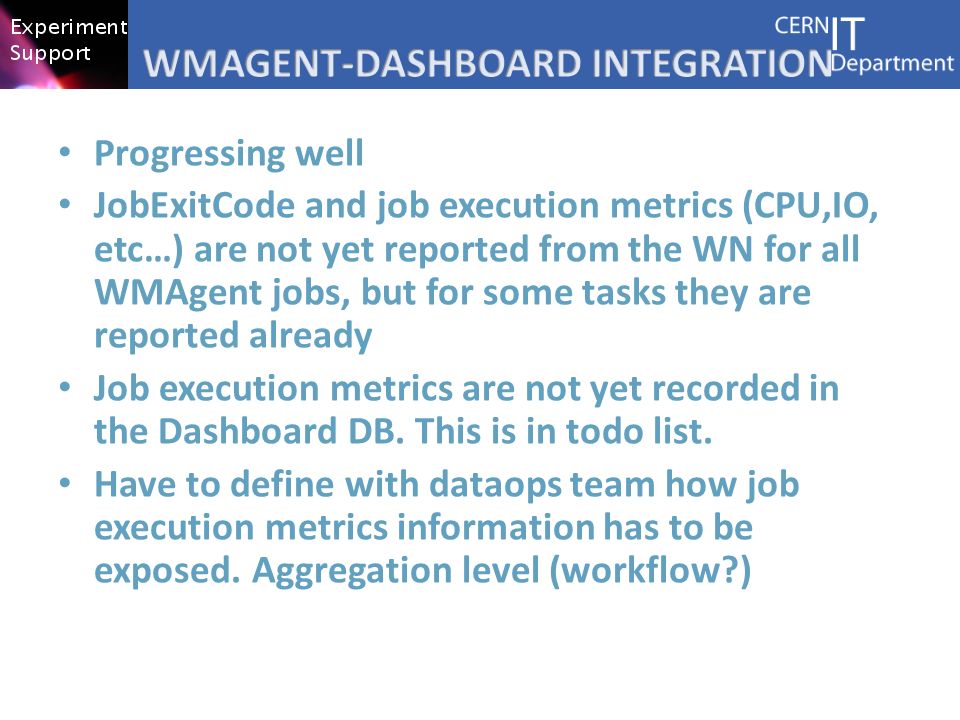 Experiment Support

WMAGENT-DASHBOARD INTEGRATION

CERN IT Department

• Progressing well
• JobExitCode and job execution metrics (CPU,IO, etc…) are not yet reported from the WN for all WMAgent jobs, but for some tasks they are reported already
• Job execution metrics are not yet recorded in the Dashboard DB. This is in todo list.
• Have to define with dataops team how job execution metrics information has to be exposed. Aggregation level (workflow?)